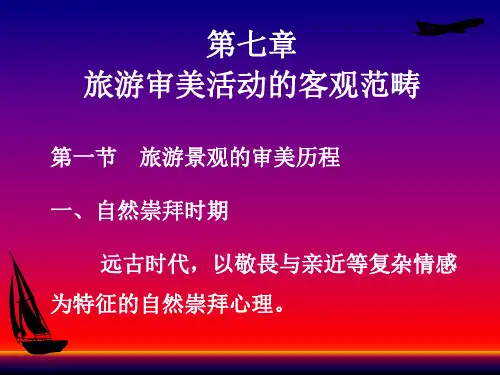 第七章
旅游审美活动的客观范畴

第一节　旅游景观的审美历程

一、自然崇拜时期

远古时代，以敬畏与亲近等复杂情感为特征的自然崇拜心理。